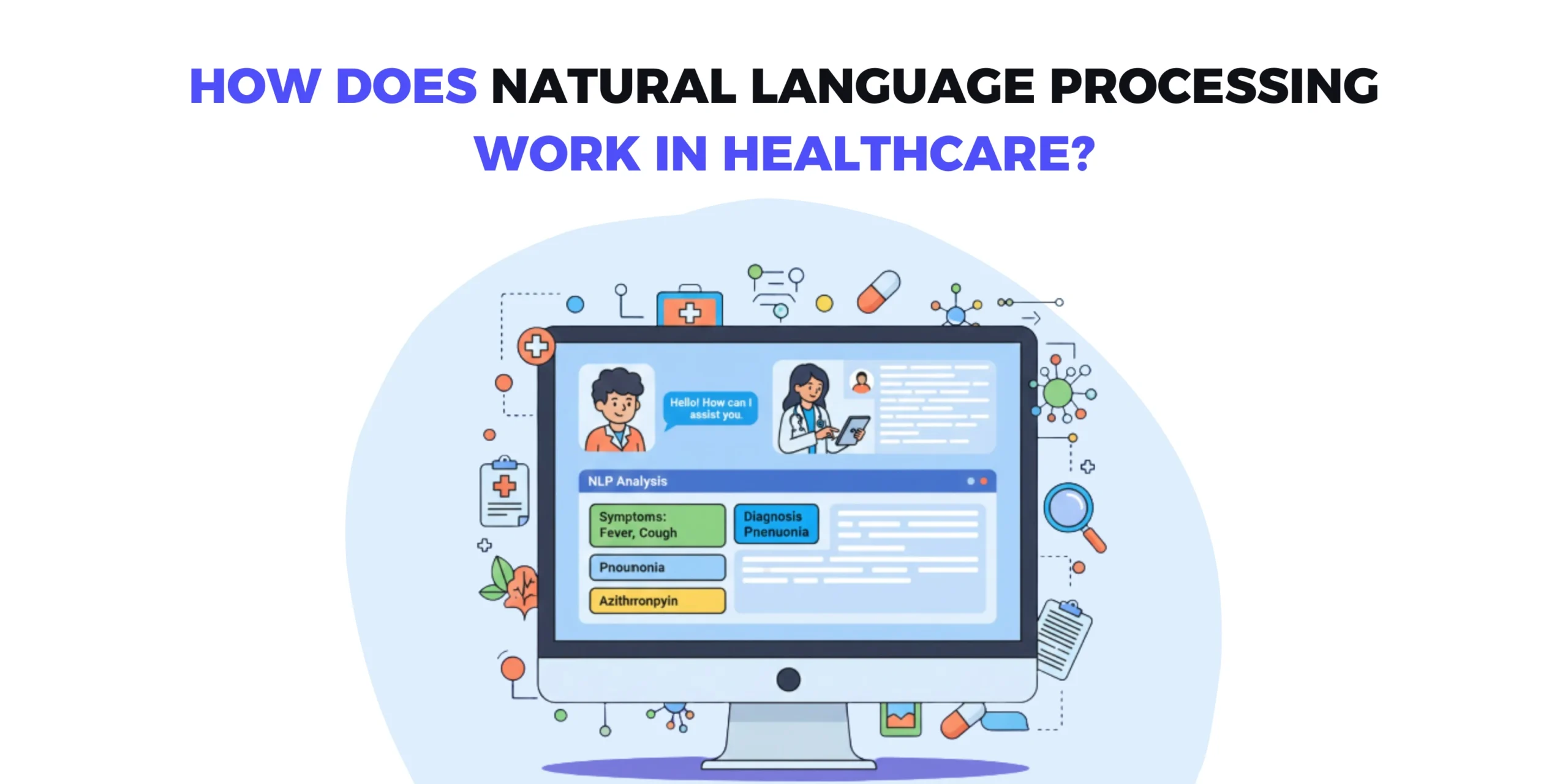 HOW DOES NATURAL LANGUAGE PROCESSING WORK IN HEALTHCARE?

Hello! How can I assist you.

NLP Analysis

Symptoms: Fever, Cough

Diagnosis Pnenuonia

Pnounonia

Azithrronpyin